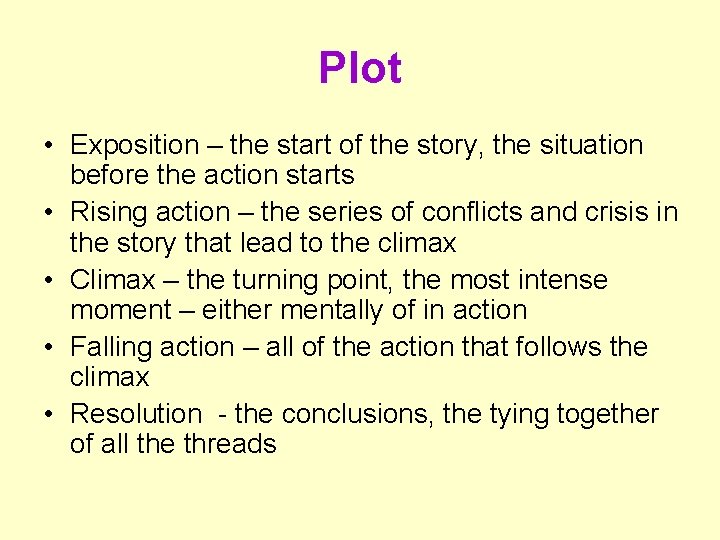 Plot

• Exposition – the start of the story, the situation before the action starts
• Rising action – the series of conflicts and crisis in the story that lead to the climax
• Climax – the turning point, the most intense moment – either mentally of in action
• Falling action – all of the action that follows the climax
• Resolution - the conclusions, the tying together of all the threads